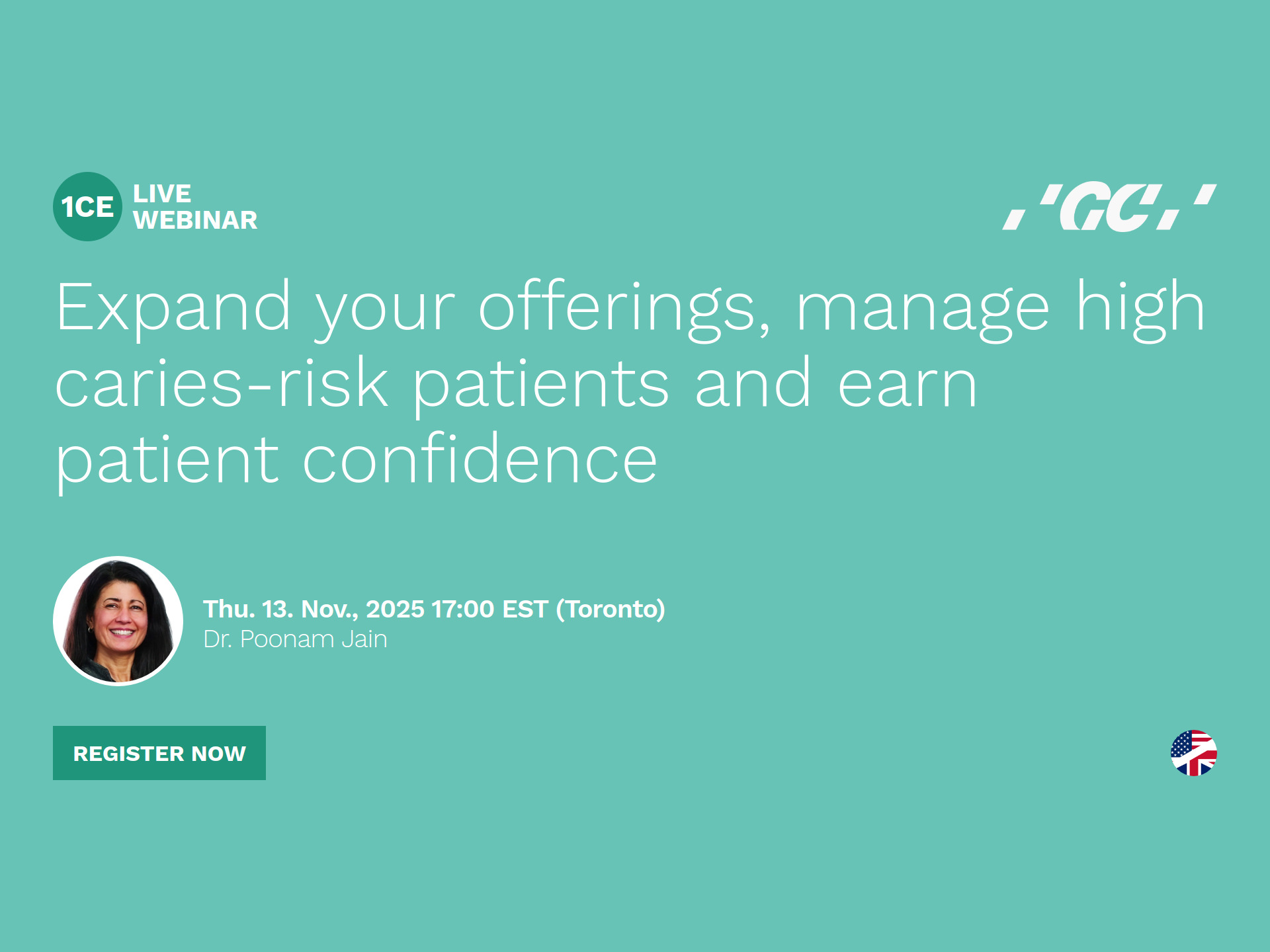 1CE LIVE WEBINAR

GC

Expand your offerings, manage high caries-risk patients and earn patient confidence

Thu. 13. Nov., 2025 17:00 EST (Toronto)
Dr. Poonam Jain

REGISTER NOW